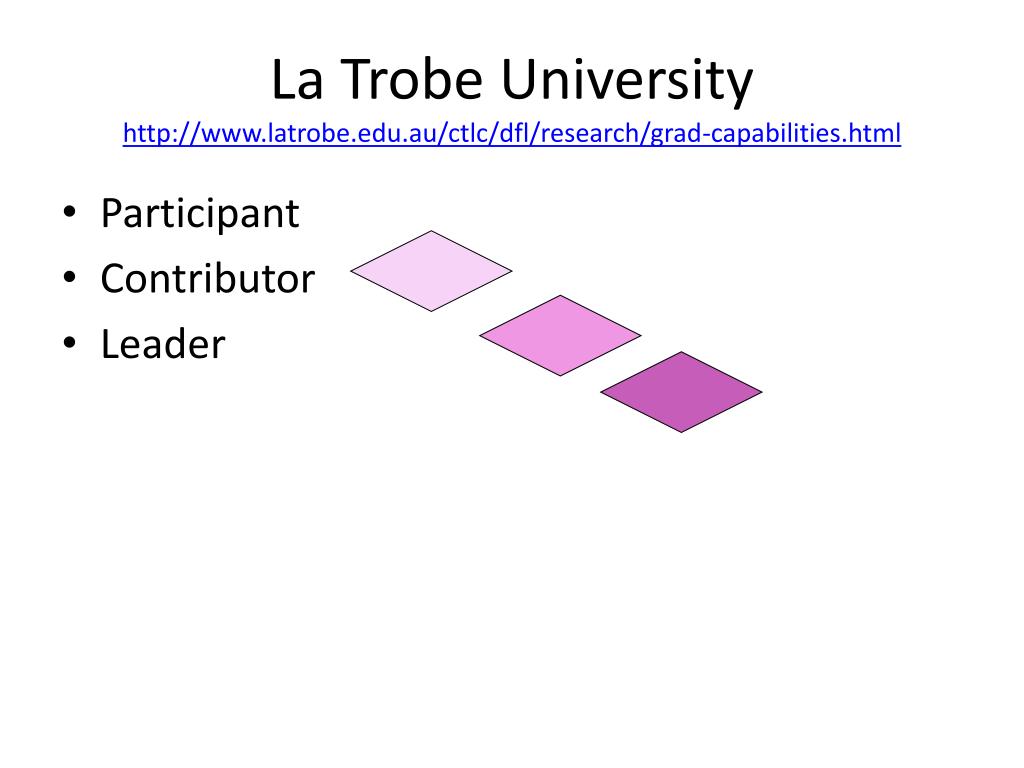 La Trobe University
http://www.latrobe.edu.au/ctlc/dfl/research/grad-capabilities.html

• Participant
• Contributor
• Leader